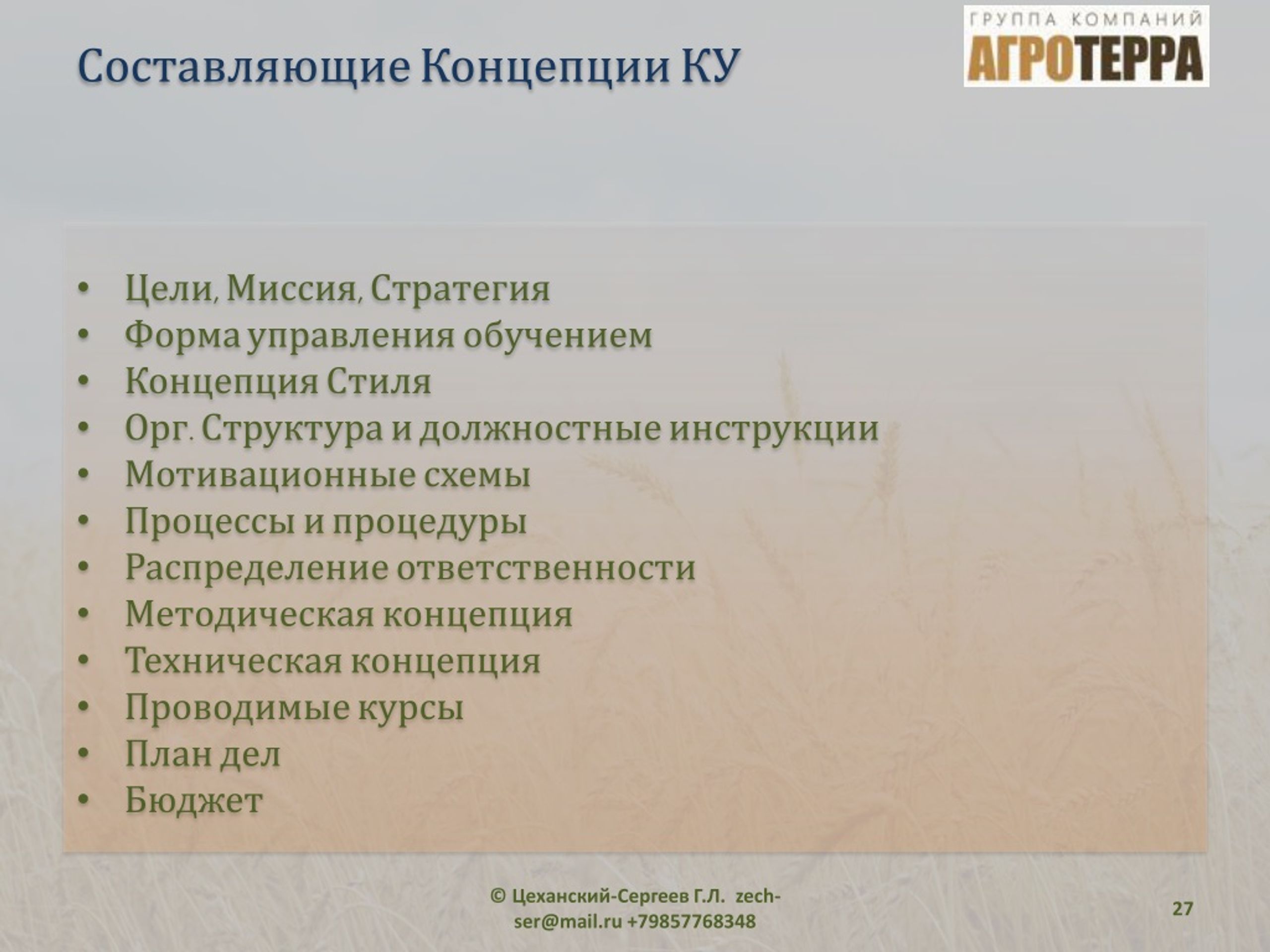 Составляющие Концепции КУ

ГРУППА КОМПАНИЙ
АГРОТЕРРА

• Цели, Миссия, Стратегия
• Форма управления обучением
• Концепция Стиля
• Орг. Структура и должностные инструкции
• Мотивационные схемы
• Процессы и процедуры
• Распределение ответственности
• Методическая концепция
• Техническая концепция
• Проводимые курсы
• План дел
• Бюджет

© Цеханский-Сергеев Г.Л. zech-ser@mail.ru +79857768348

27